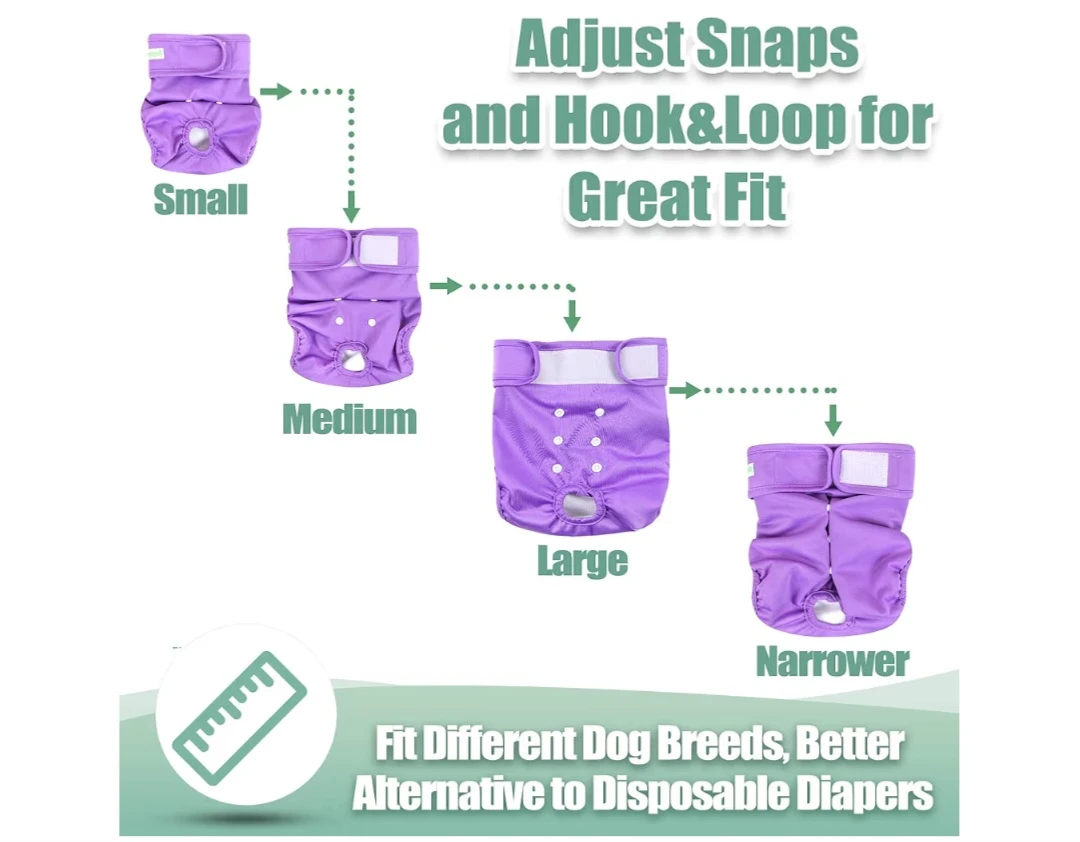 Adjust Snaps and Hook&Loop for Great Fit

Small

Medium

Large

Narrower

Fit Different Dog Breeds, Better Alternative to Disposable Diapers